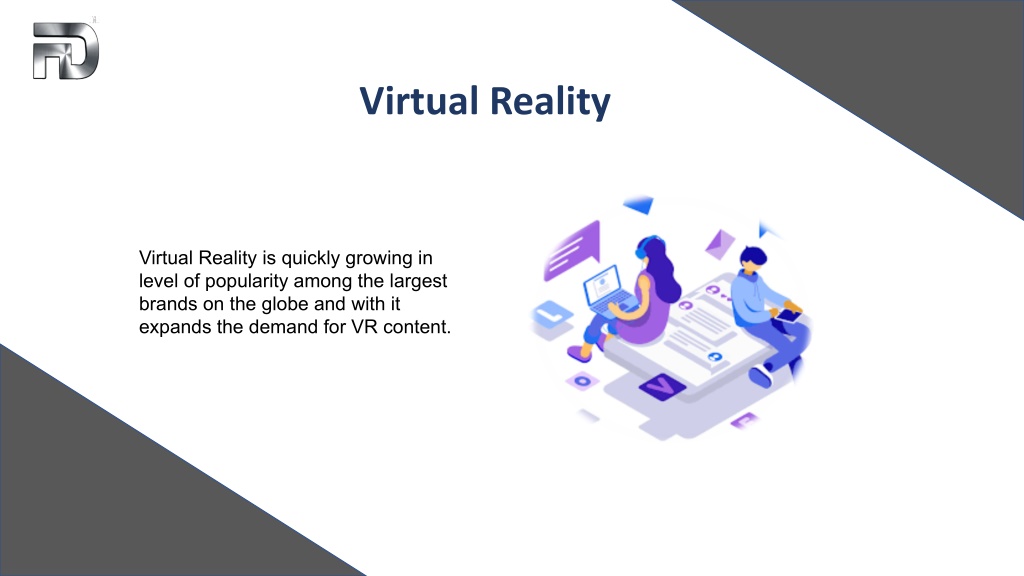 Virtual Reality

Virtual Reality is quickly growing in level of popularity among the largest brands on the globe and with it expands the demand for VR content.